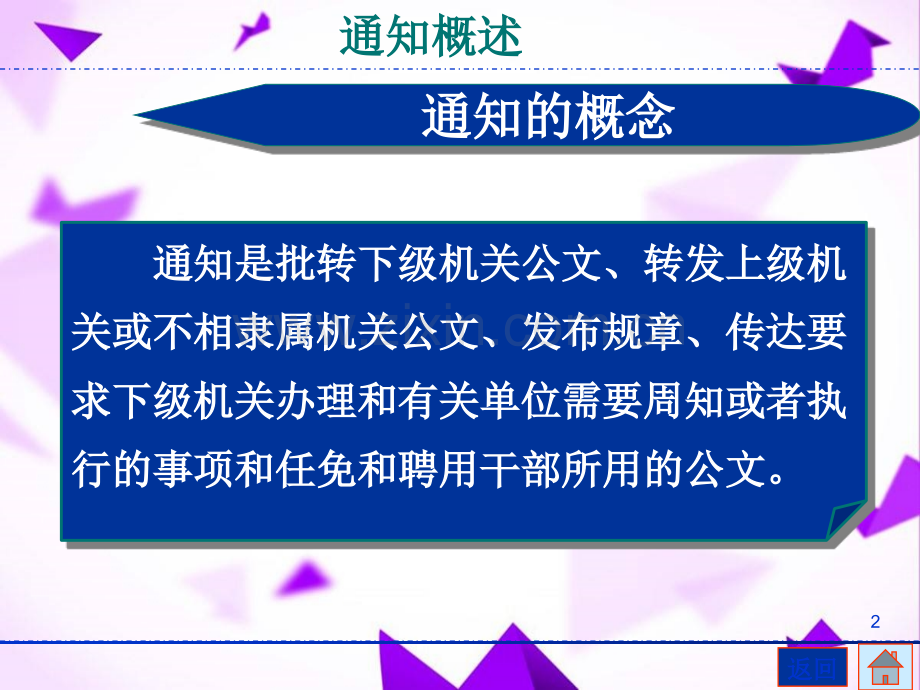 通知概述

通知的概念

通知是批转下级机关公文、转发上级机关或不相隶属机关公文、发布规章、传达要求下级机关办理和有关单位需要周知或者执行的事项和任免和聘用干部所用的公文。

2

返回